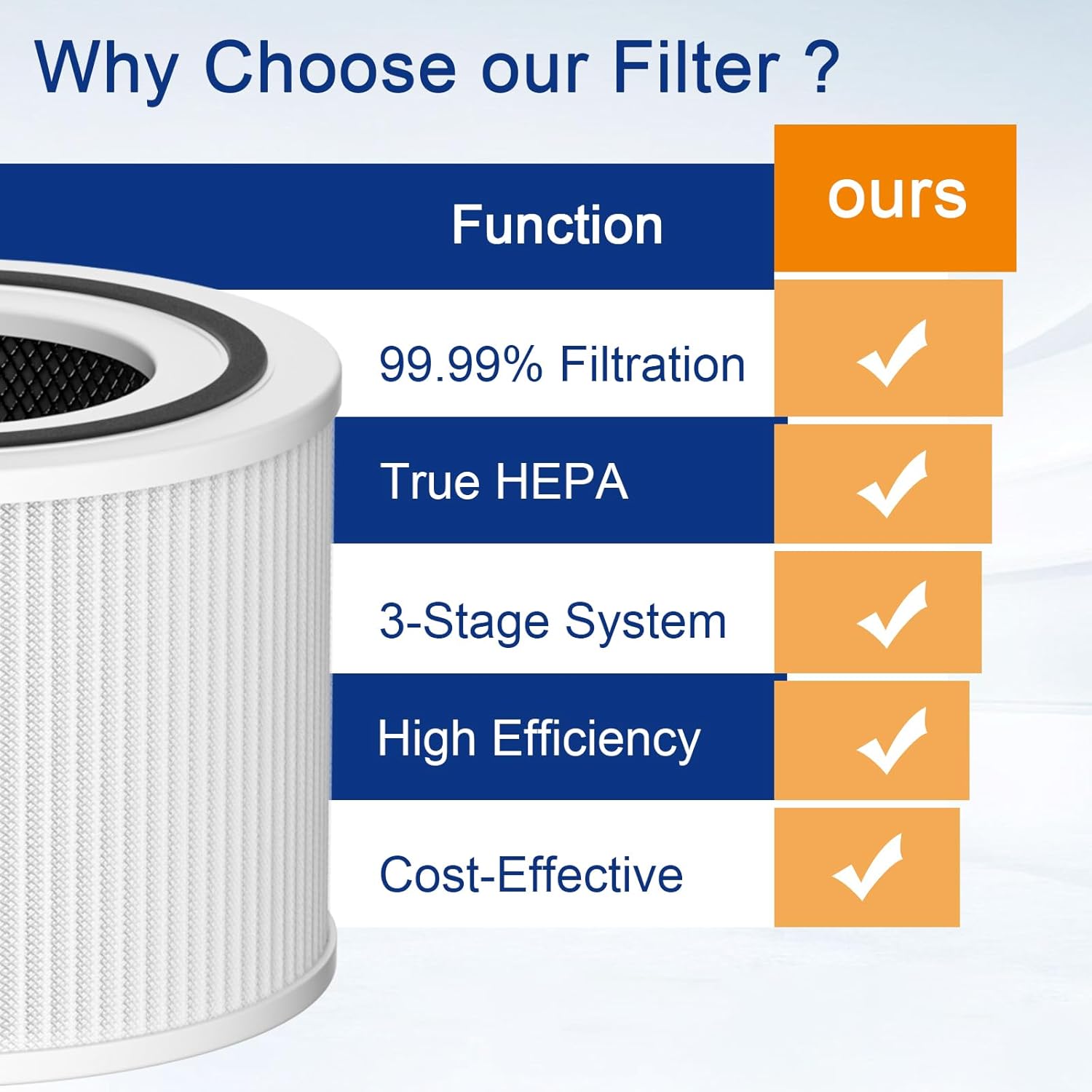 Why Choose our Filter ?

| Function | ours |
|---|---|
| 99.99% Filtration | ✓ |
| True HEPA | ✓ |
| 3-Stage System | ✓ |
| High Efficiency | ✓ |
| Cost-Effective | ✓ |